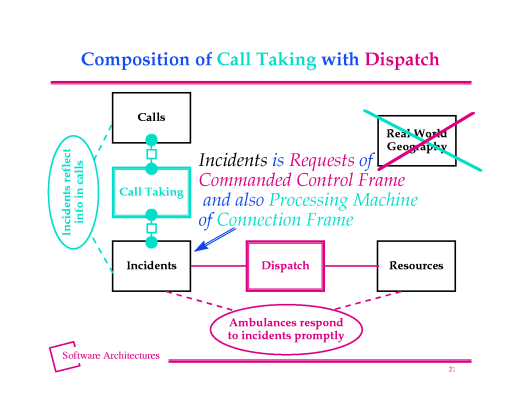 Composition of Call Taking with Dispatch

Calls

Real World Geography

Incidents reflect info in calls

Call Taking

Incidents is Requests of Commanded Control Frame and also Processing Machine of Connection Frame

Incidents

Dispatch

Resources

Ambulances respond to incidents promptly

Software Architectures

21